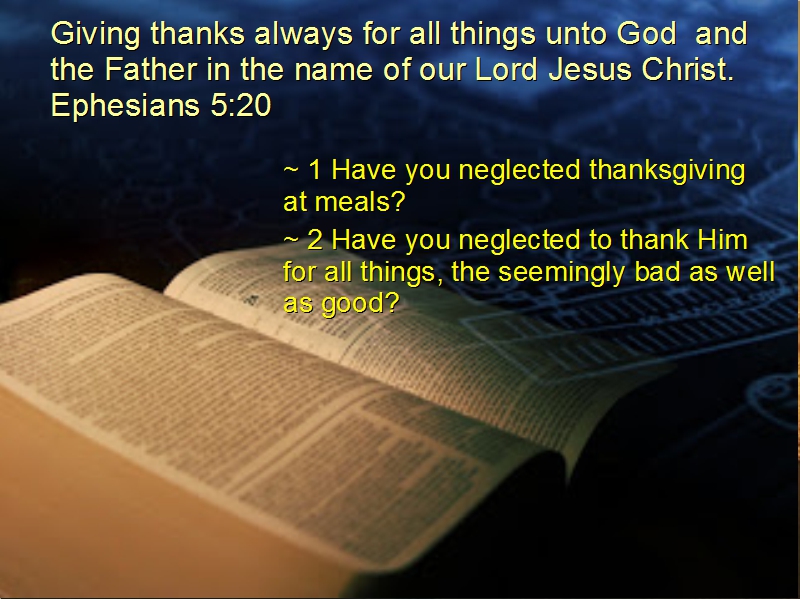 Giving thanks always for all things unto God and the Father in the name of our Lord Jesus Christ. Ephesians 5:20

~ 1 Have you neglected thanksgiving at meals?

~ 2 Have you neglected to thank Him for all things, the seemingly bad as well as good?